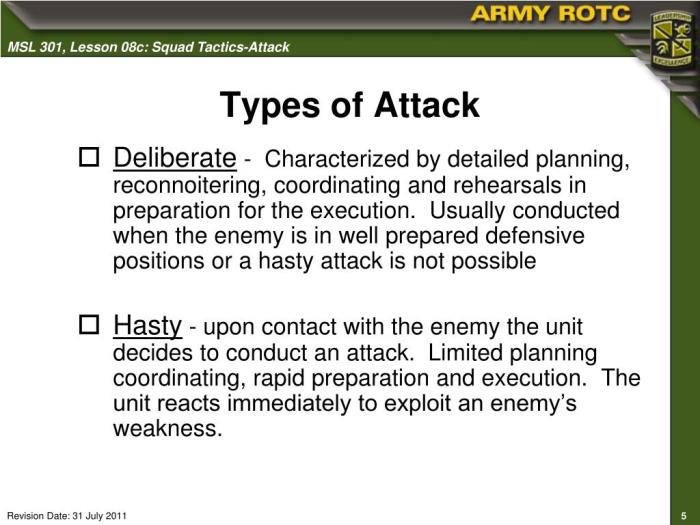 ARMY ROTC

LEADERSHIP EXCELLENCE

MSL 301, Lesson 08c: Squad Tactics-Attack

Types of Attack

☐ Deliberate - Characterized by detailed planning, reconnoitering, coordinating and rehearsals in preparation for the execution. Usually conducted when the enemy is in well prepared defensive positions or a hasty attack is not possible

☐ Hasty - upon contact with the enemy the unit decides to conduct an attack. Limited planning coordinating, rapid preparation and execution. The unit reacts immediately to exploit an enemy's weakness.

Revision Date: 31 July 2011

5